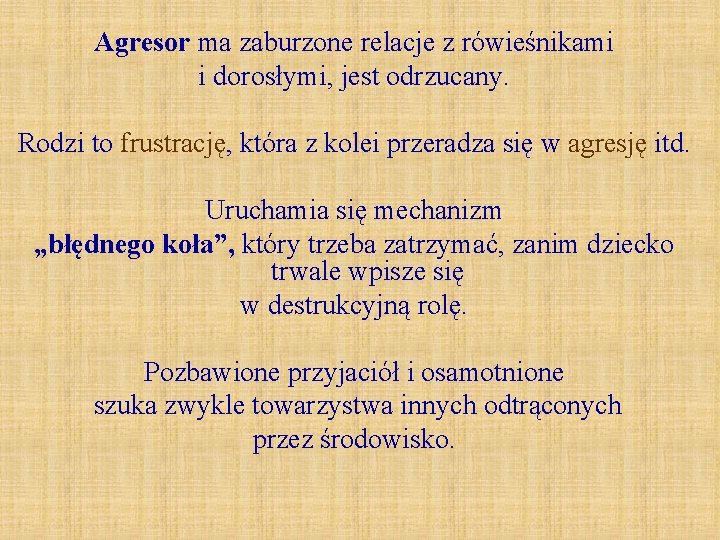 Agresor ma zaburzone relacje z rówieśnikami i dorosłymi, jest odrzucany.

Rodzi to frustrację, która z kolei przeradza się w agresję itd.

Uruchamia się mechanizm „błędnego koła”, który trzeba zatrzymać, zanim dziecko trwale wpisze się w destrukcyjną rolę.

Pozbawione przyjaciół i osamotnione szuka zwykle towarzystwa innych odtrąconych przez środowisko.